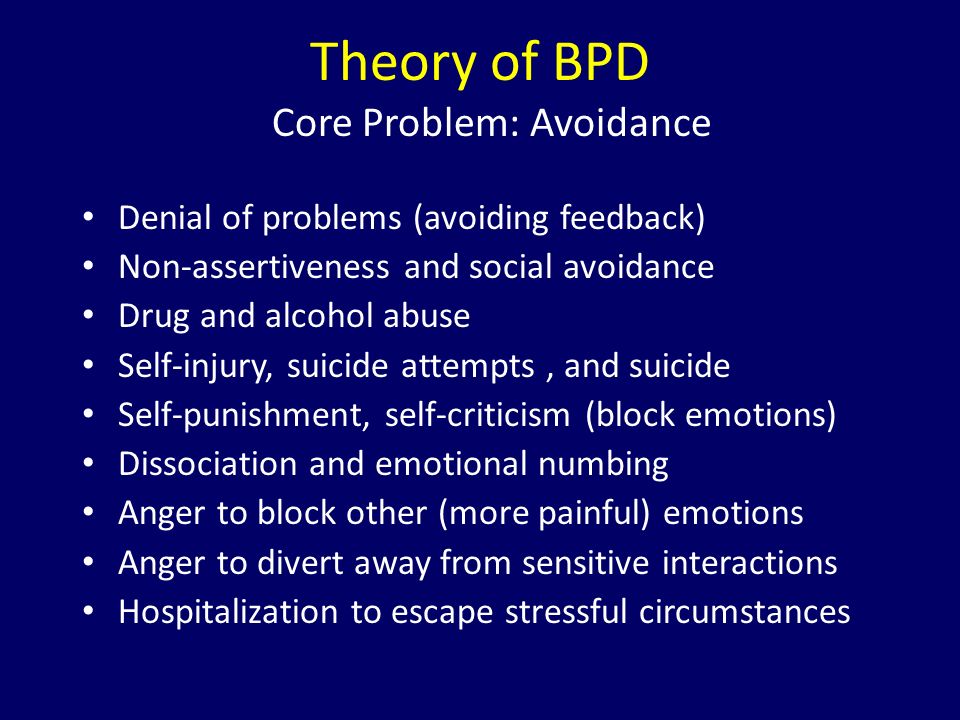 Theory of BPD
Core Problem: Avoidance

• Denial of problems (avoiding feedback)
• Non-assertiveness and social avoidance
• Drug and alcohol abuse
• Self-injury, suicide attempts , and suicide
• Self-punishment, self-criticism (block emotions)
• Dissociation and emotional numbing
• Anger to block other (more painful) emotions
• Anger to divert away from sensitive interactions
• Hospitalization to escape stressful circumstances